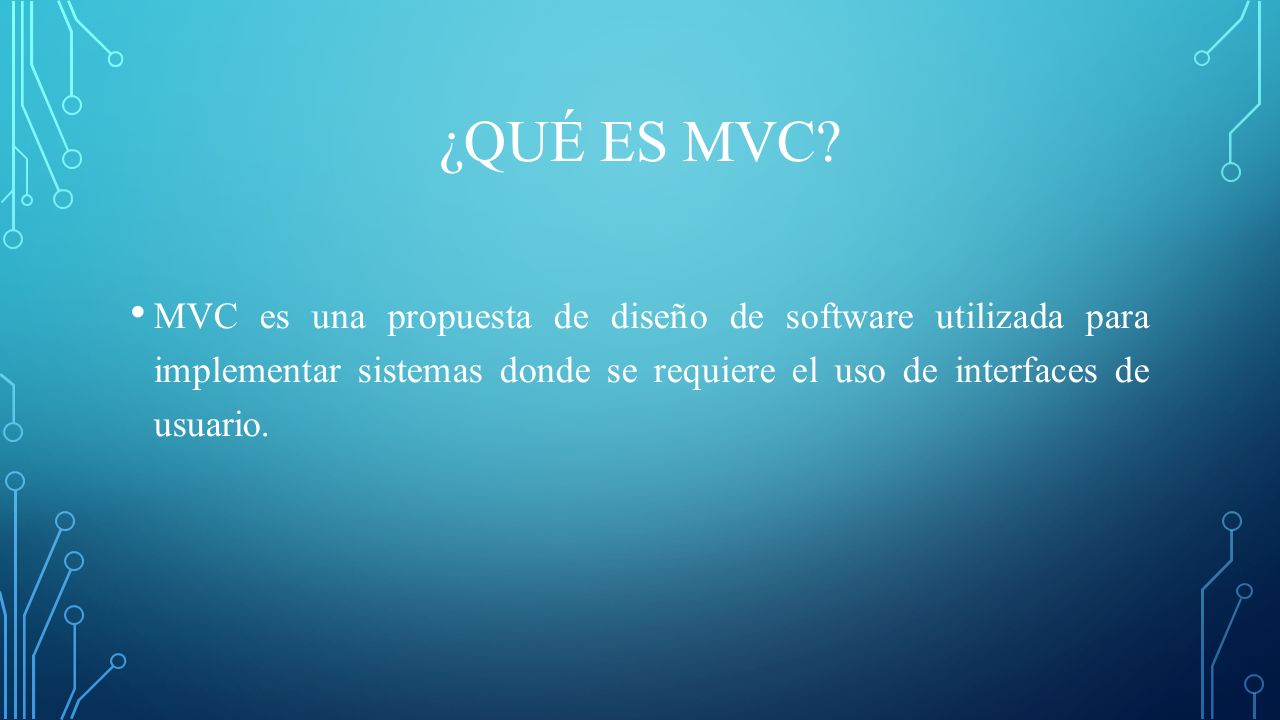 ¿QUÉ ES MVC?

• MVC es una propuesta de diseño de software utilizada para implementar sistemas donde se requiere el uso de interfaces de usuario.